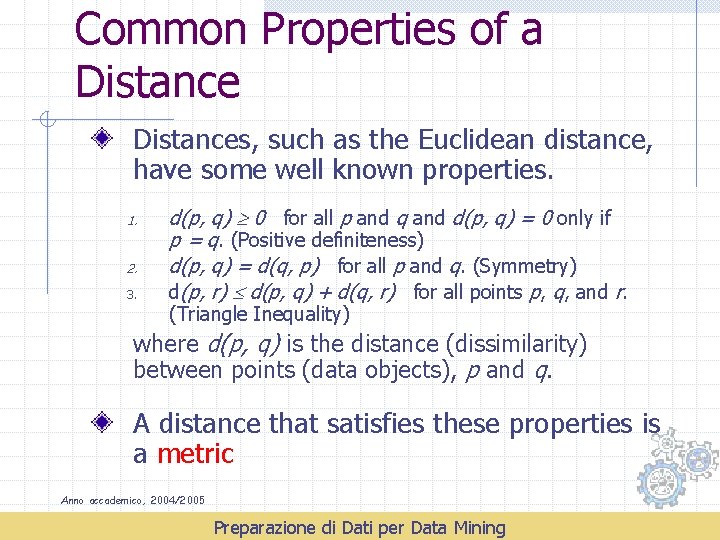 Common Properties of a Distance

Distances, such as the Euclidean distance, have some well known properties.

1. $d(p, q) \geq 0$ for all $p$ and $q$ and $d(p, q) = 0$ only if $p = q$. (Positive definiteness)
2. $d(p, q) = d(q, p)$ for all $p$ and $q$. (Symmetry)
3. $d(p, r) \leq d(p, q) + d(q, r)$ for all points $p$, $q$, and $r$. (Triangle Inequality)

where $d(p, q)$ is the distance (dissimilarity) between points (data objects), $p$ and $q$.

A distance that satisfies these properties is a metric

Anno accademico, 2004/2005

Preparazione di Dati per Data Mining